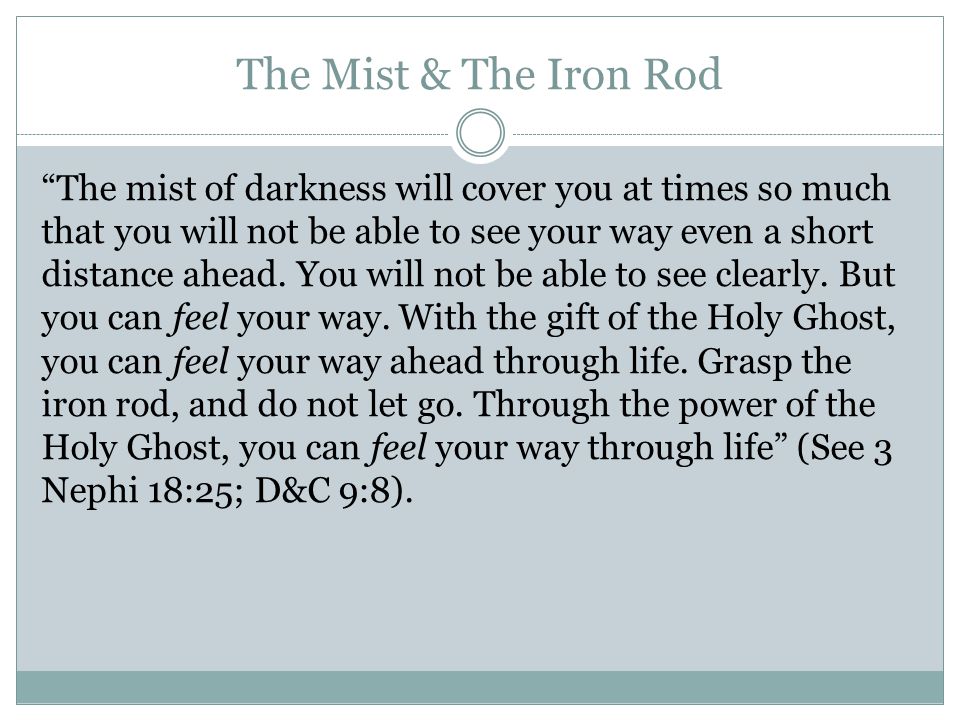 The Mist & The Iron Rod

“The mist of darkness will cover you at times so much that you will not be able to see your way even a short distance ahead. You will not be able to see clearly. But you can feel your way. With the gift of the Holy Ghost, you can feel your way ahead through life. Grasp the iron rod, and do not let go. Through the power of the Holy Ghost, you can feel your way through life” (See 3 Nephi 18:25; D&C 9:8).